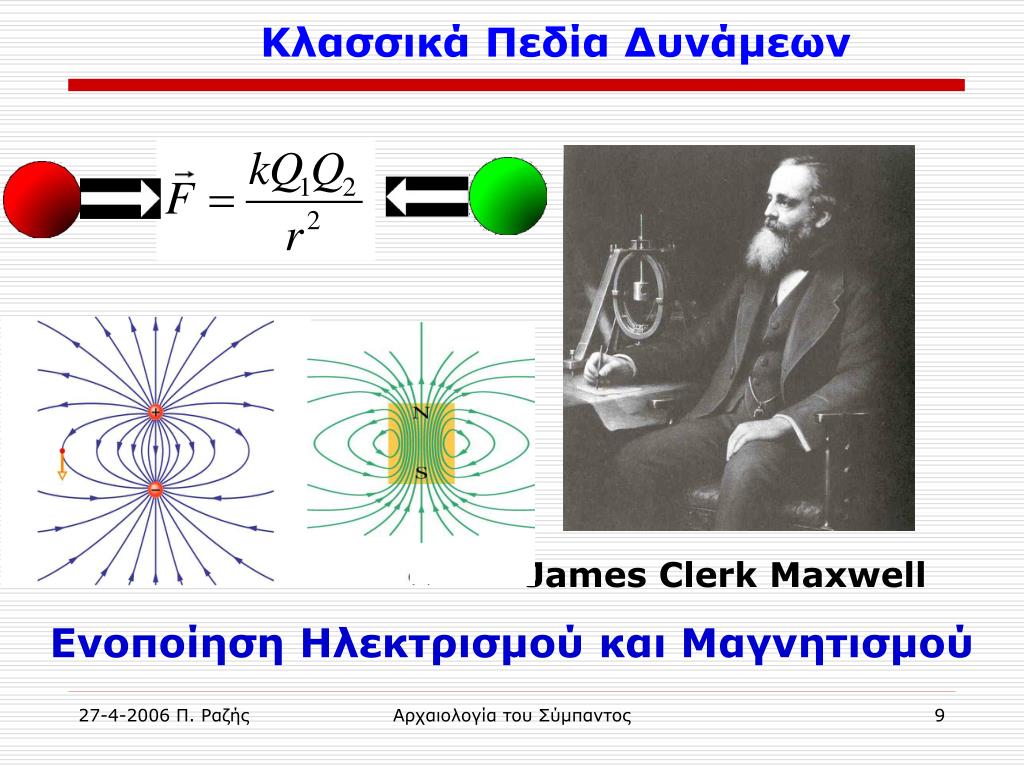 Κλασσικά Πεδία Δυνάμεων

$\vec{F} = \frac{kQ_1Q_2}{r^2}$

+

−

N

S

James Clerk Maxwell

Ενοποίηση Ηλεκτρισμού και Μαγνητισμού

27-4-2006 Π. Ραζής

Αρχαιολογία του Σύμπαντος

9